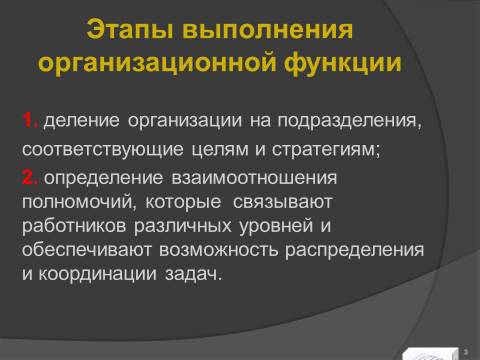 Этапы выполнения организационной функции

1. деление организации на подразделения, соответствующие целям и стратегиям;

2. определение взаимоотношения полномочий, которые связывают работников различных уровней и обеспечивают возможность распределения и координации задач.

3